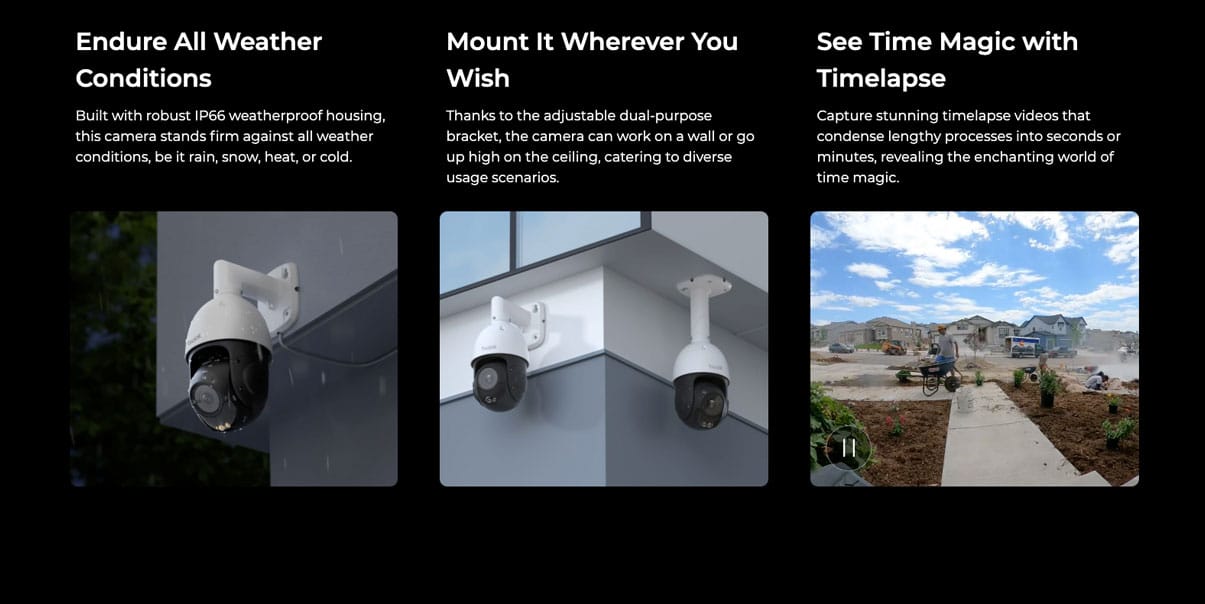 Endure All Weather Conditions

Built with robust IP66 weatherproof housing, this camera stands firm against all weather conditions, be it rain, snow, heat, or cold.

Mount It Wherever You Wish

Thanks to the adjustable dual-purpose bracket, the camera can work on a wall or go up high on the ceiling, catering to diverse usage scenarios.

See Time Magic with Timelapse

Capture stunning timelapse videos that condense lengthy processes into seconds or minutes, revealing the enchanting world of time magic.